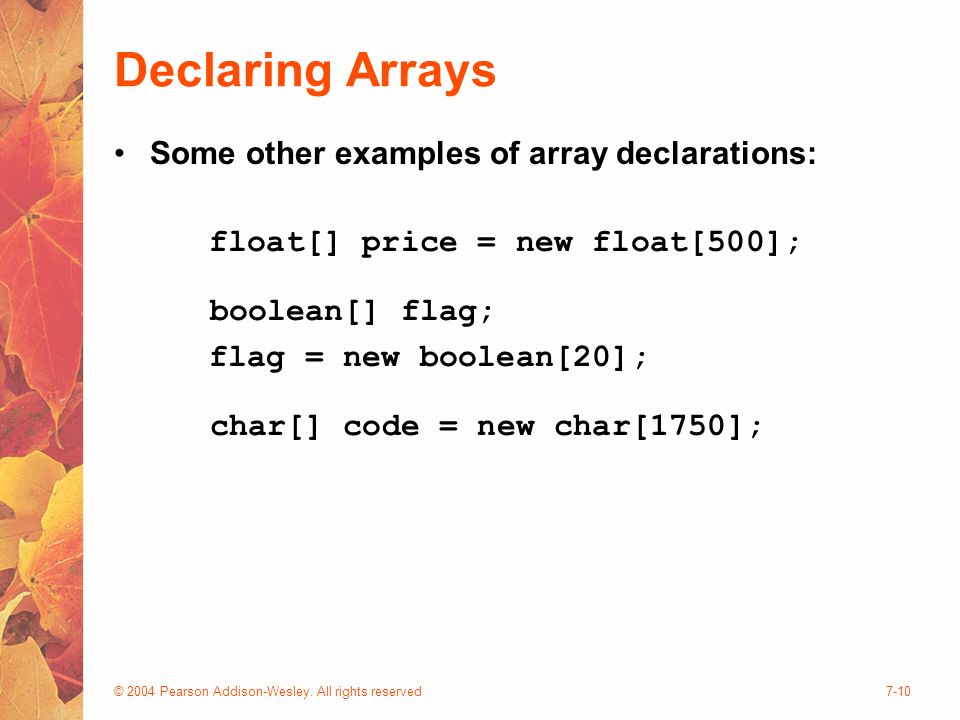 Declaring Arrays

• Some other examples of array declarations:

float[] price = new float[500];

boolean[] flag;
flag = new boolean[20];

char[] code = new char[1750];

© 2004 Pearson Addison-Wesley. All rights reserved

7-10